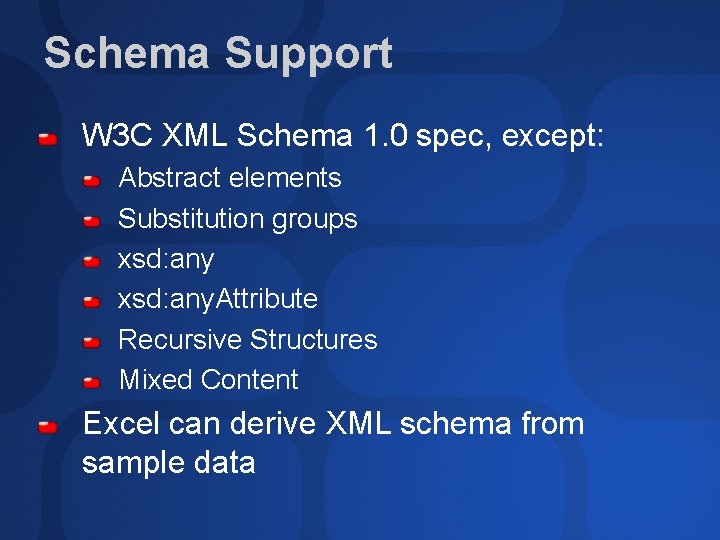 Schema Support

W3C XML Schema 1.0 spec, except:

Abstract elements

Substitution groups

xsd:any

xsd:anyAttribute

Recursive Structures

Mixed Content

Excel can derive XML schema from sample data